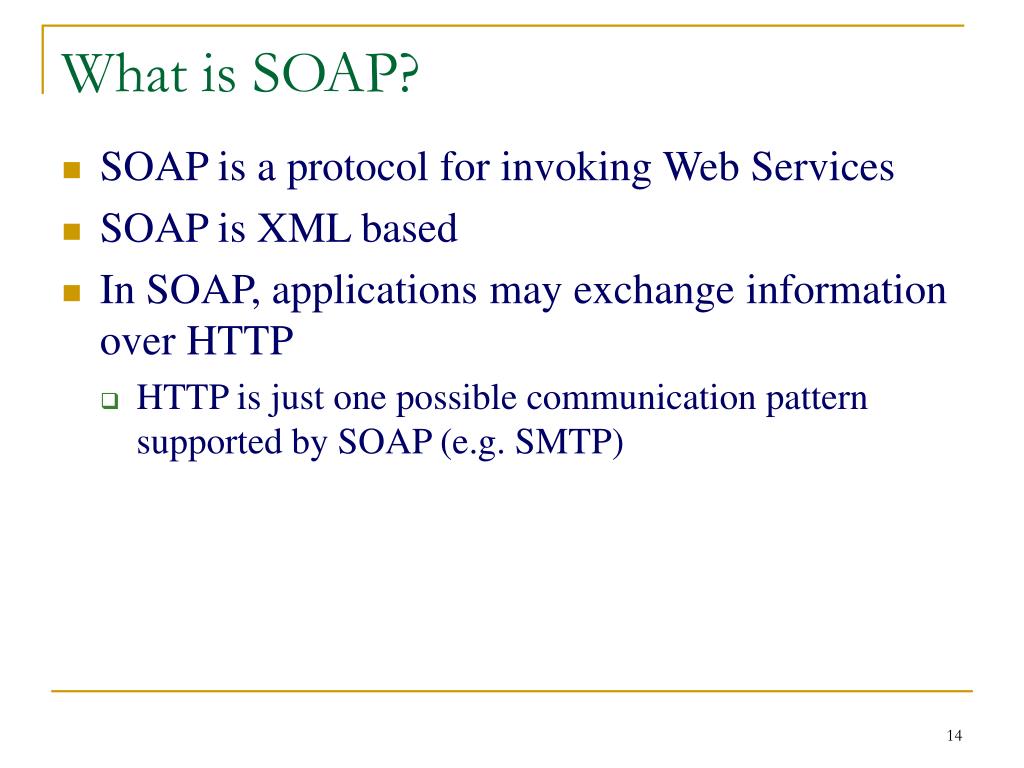 What is SOAP?

SOAP is a protocol for invoking Web Services

SOAP is XML based

In SOAP, applications may exchange information over HTTP

HTTP is just one possible communication pattern supported by SOAP (e.g. SMTP)

14